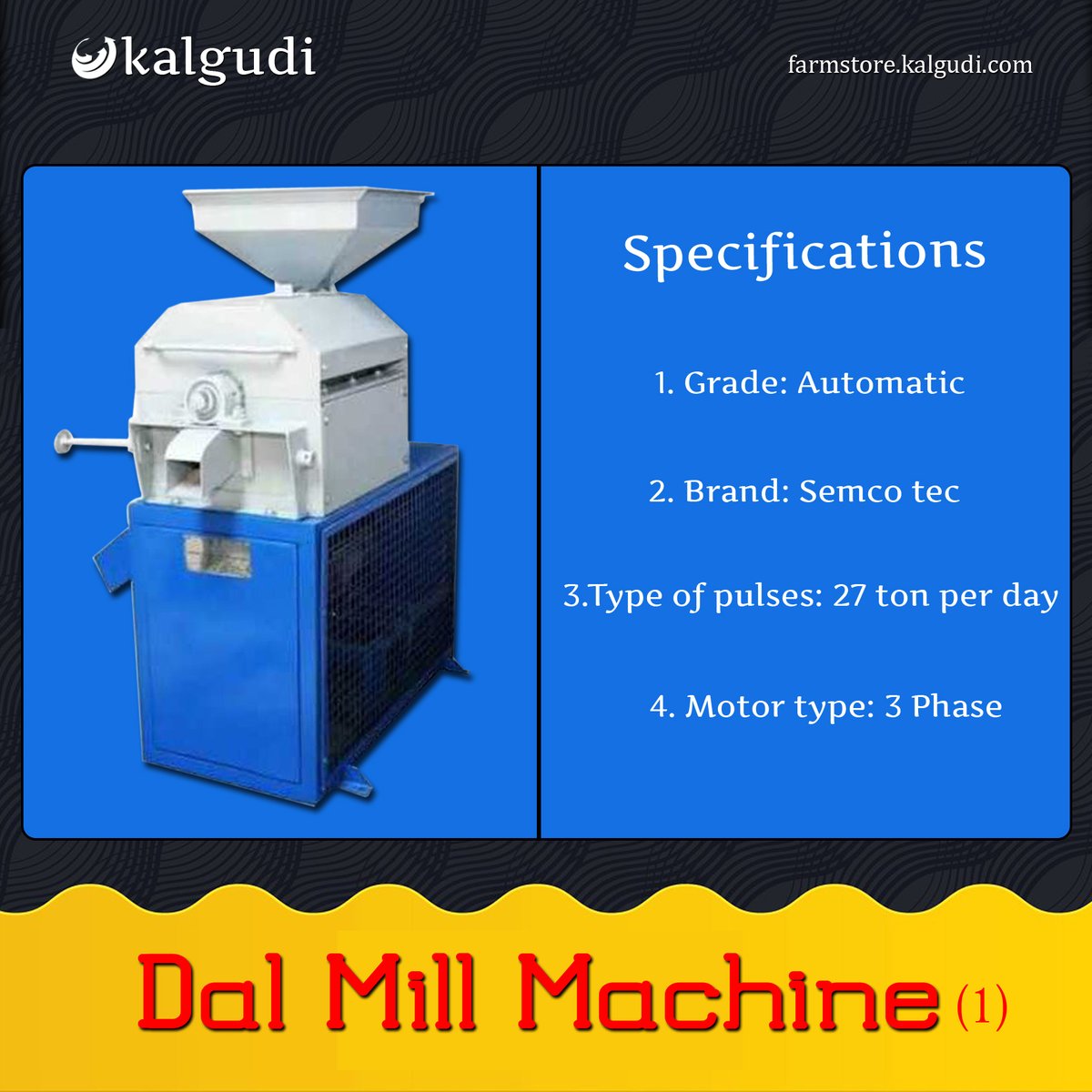 kalgudi

farmstore.kalgudi.com

Specifications

1. Grade: Automatic

2. Brand: Semco tec

3.Type of pulses: 27 ton per day

4. Motor type: 3 Phase

Dal Mill Machine (1)